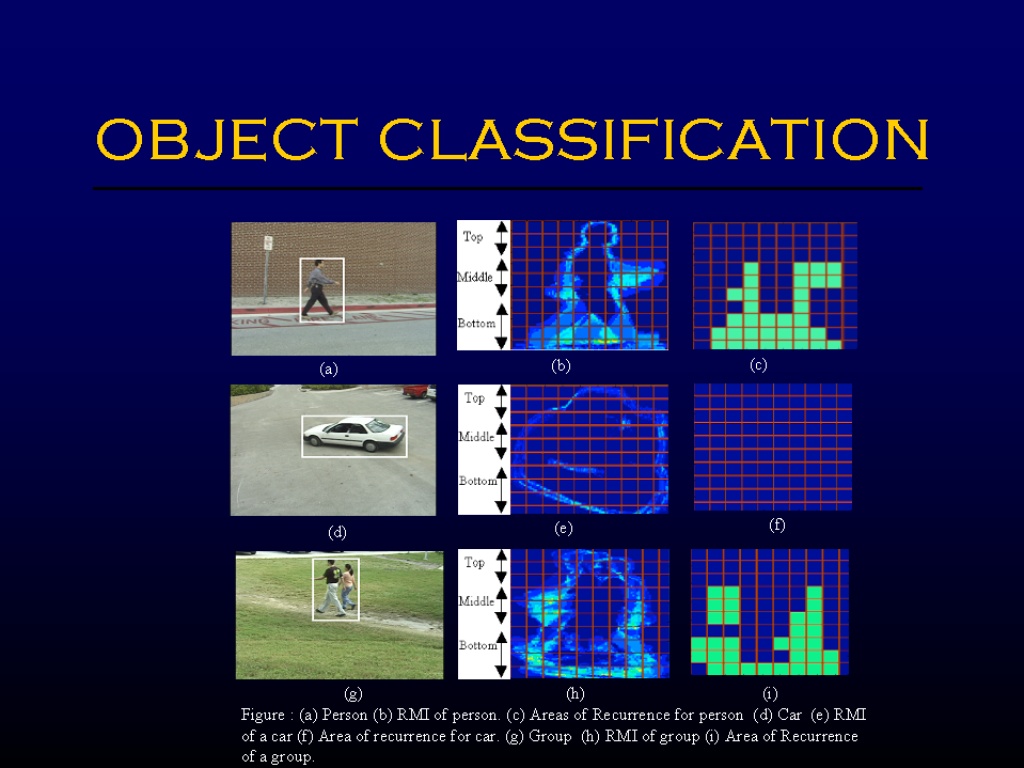 OBJECT CLASSIFICATION

Top
Middle
Bottom

(a)

(b)

(c)

Top
Middle
Bottom

(d)

(e)

(f)

Top
Middle
Bottom

(g)

(h)

(i)

Figure : (a) Person (b) RMI of person. (c) Areas of Recurrence for person (d) Car (e) RMI of a car (f) Area of recurrence for car. (g) Group (h) RMI of group (i) Area of Recurrence of a group.